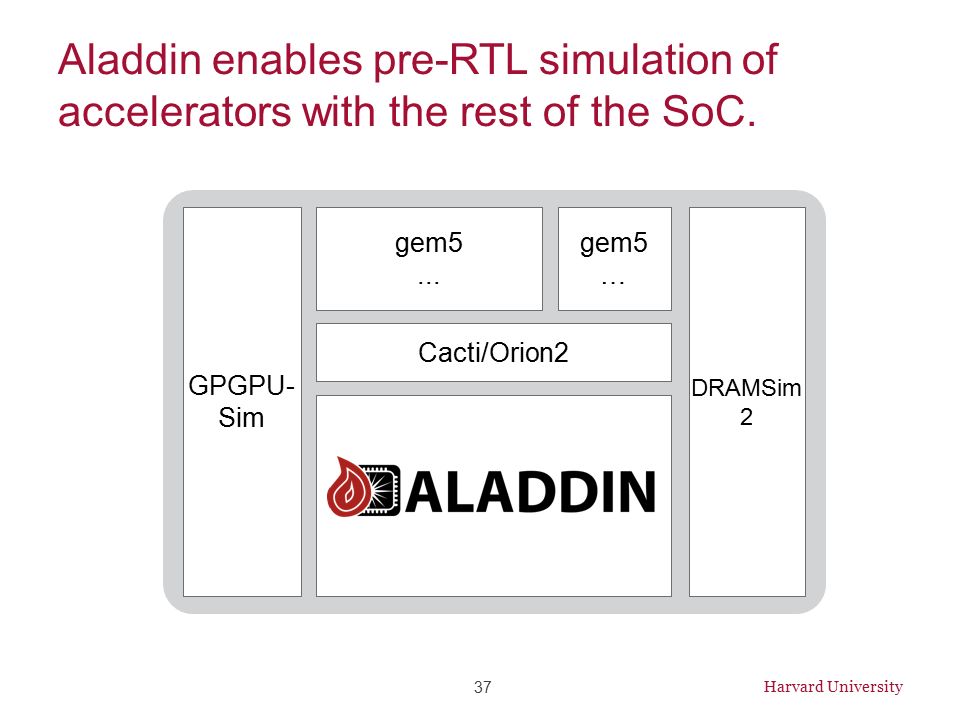 Aladdin enables pre-RTL simulation of accelerators with the rest of the SoC.

GPGPU-Sim

gem5
…

gem5
…

Cacti/Orion2

ALADDIN

DRAMSim 2

37

Harvard University